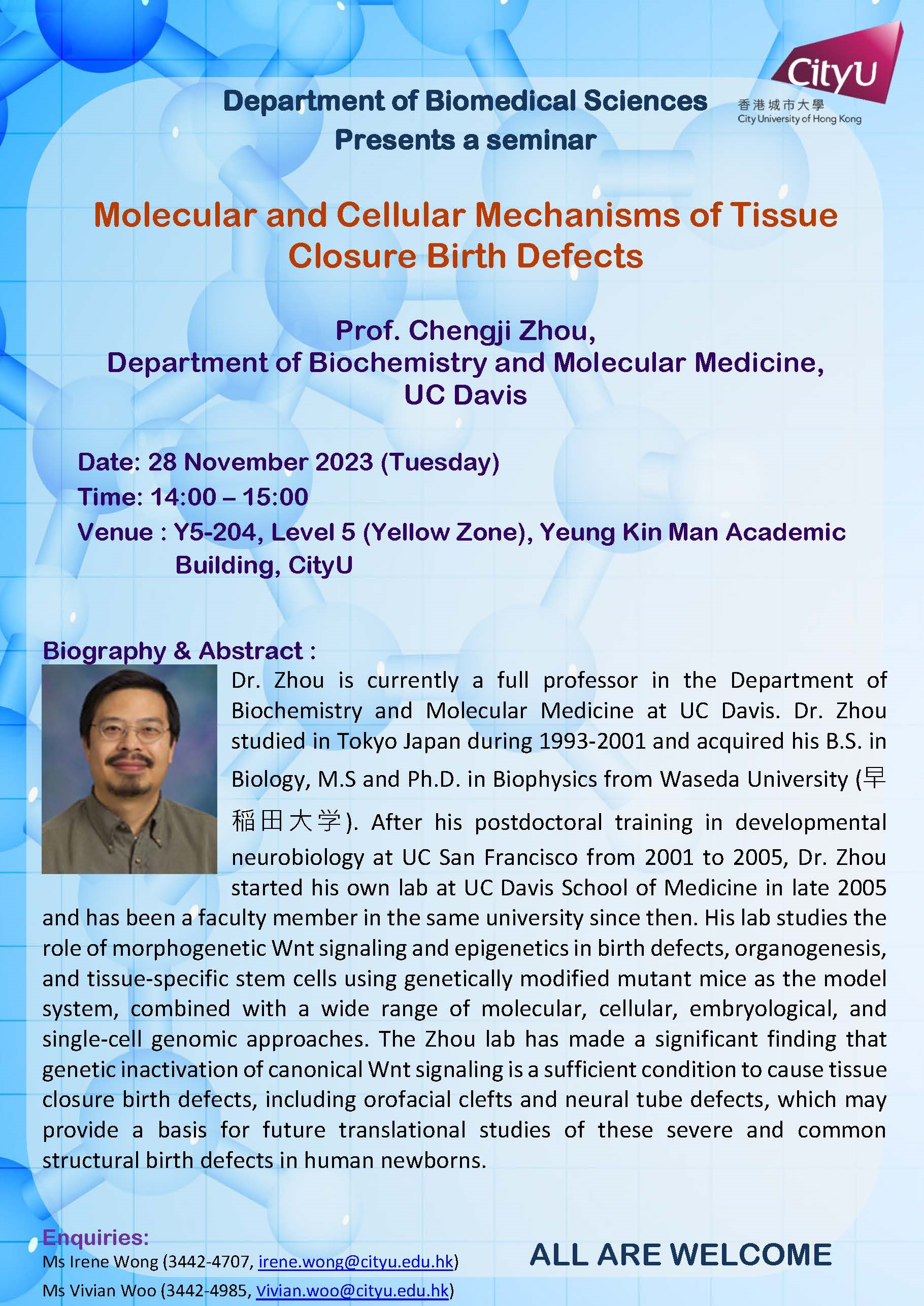 CityU
香港城市大學
City University of Hong Kong

Department of Biomedical Sciences
Presents a seminar

Molecular and Cellular Mechanisms of Tissue Closure Birth Defects

Prof. Chengji Zhou,
Department of Biochemistry and Molecular Medicine,
UC Davis

Date: 28 November 2023 (Tuesday)
Time: 14:00 – 15:00
Venue : Y5-204, Level 5 (Yellow Zone), Yeung Kin Man Academic Building, CityU

Biography & Abstract :
Dr. Zhou is currently a full professor in the Department of Biochemistry and Molecular Medicine at UC Davis. Dr. Zhou studied in Tokyo Japan during 1993-2001 and acquired his B.S. in Biology, M.S and Ph.D. in Biophysics from Waseda University (早稲田大学). After his postdoctoral training in developmental neurobiology at UC San Francisco from 2001 to 2005, Dr. Zhou started his own lab at UC Davis School of Medicine in late 2005 and has been a faculty member in the same university since then. His lab studies the role of morphogenetic Wnt signaling and epigenetics in birth defects, organogenesis, and tissue-specific stem cells using genetically modified mutant mice as the model system, combined with a wide range of molecular, cellular, embryological, and single-cell genomic approaches. The Zhou lab has made a significant finding that genetic inactivation of canonical Wnt signaling is a sufficient condition to cause tissue closure birth defects, including orofacial clefts and neural tube defects, which may provide a basis for future translational studies of these severe and common structural birth defects in human newborns.

Enquiries:
Ms Irene Wong (3442-4707, irene.wong@cityu.edu.hk)
Ms Vivian Woo (3442-4985, vivian.woo@cityu.edu.hk)

ALL ARE WELCOME